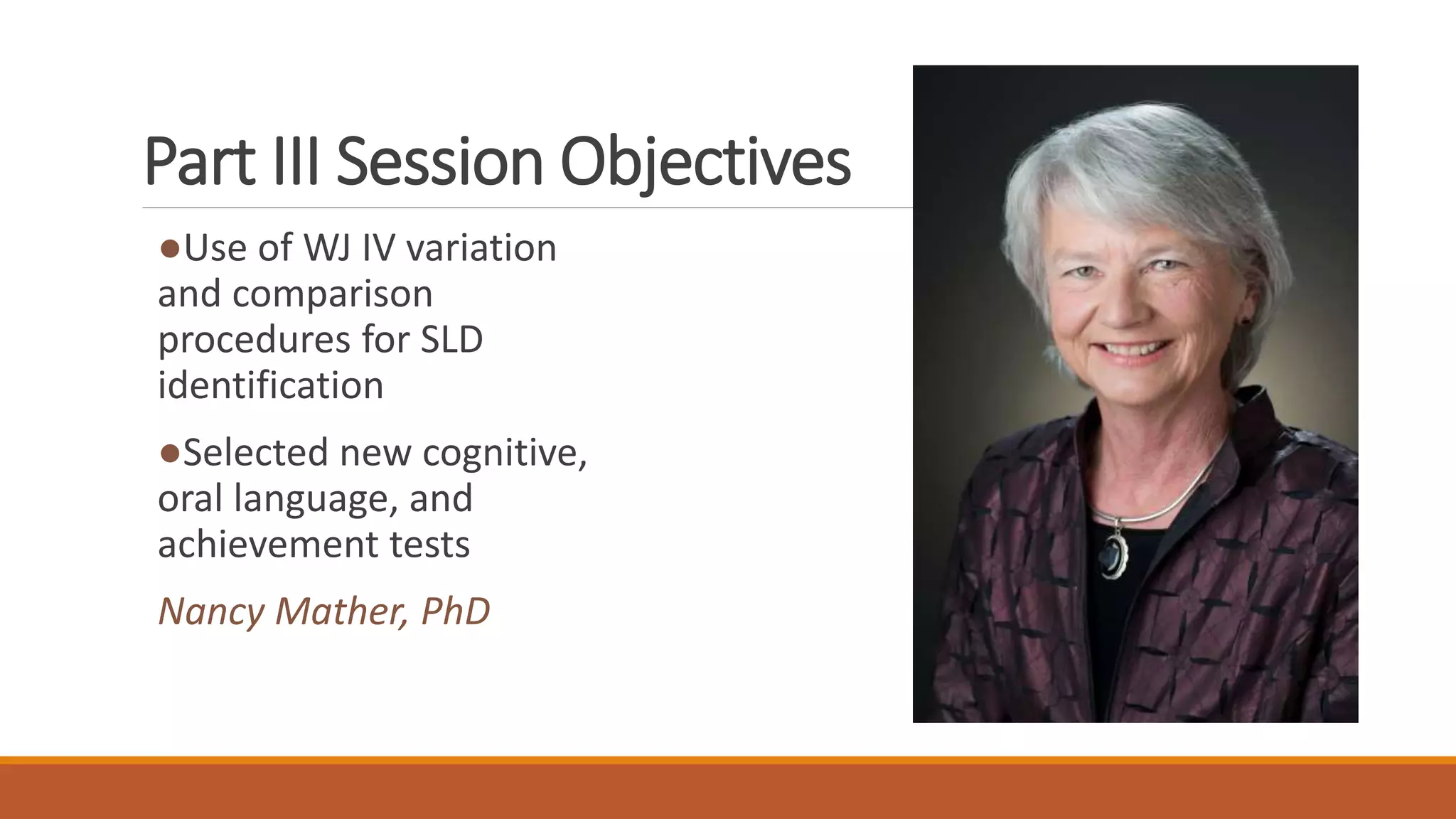 Part III Session Objectives

●Use of WJ IV variation and comparison procedures for SLD identification

●Selected new cognitive, oral language, and achievement tests

Nancy Mather, PhD